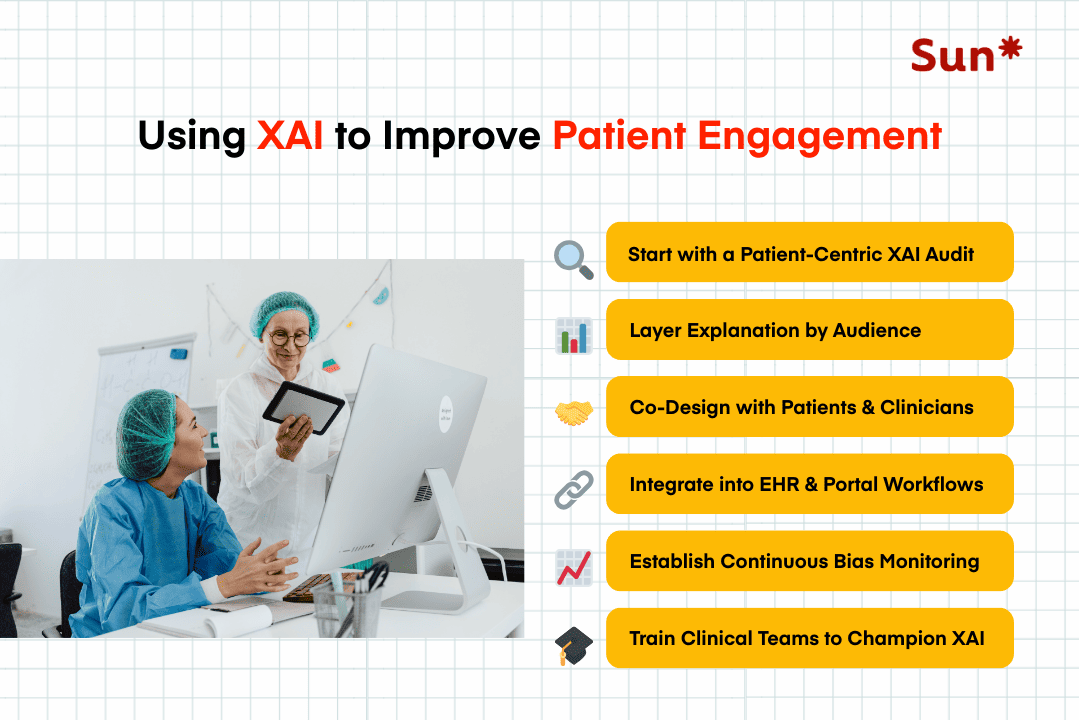 Sun*

Using XAI to Improve Patient Engagement

Start with a Patient-Centric XAI Audit

Layer Explanation by Audience

Co-Design with Patients & Clinicians

Integrate into EHR & Portal Workflows

Establish Continuous Bias Monitoring

Train Clinical Teams to Champion XAI